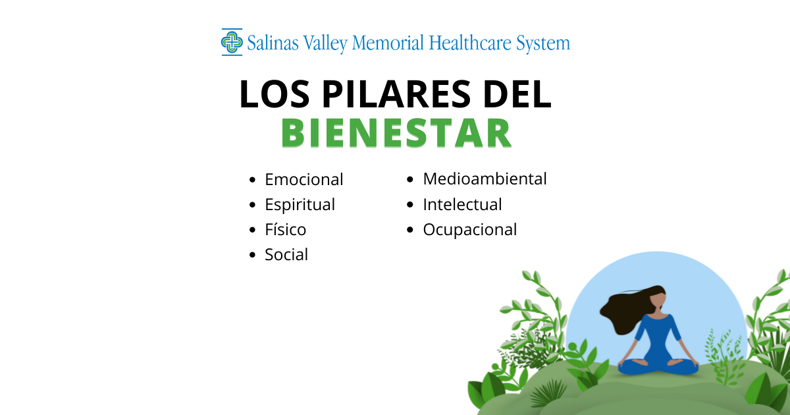 Salinas Valley Memorial Healthcare System

LOS PILARES DEL
BIENESTAR

- Emocional
- Espiritual
- Físico
- Social

- Medioambiental
- Intelectual
- Ocupacional